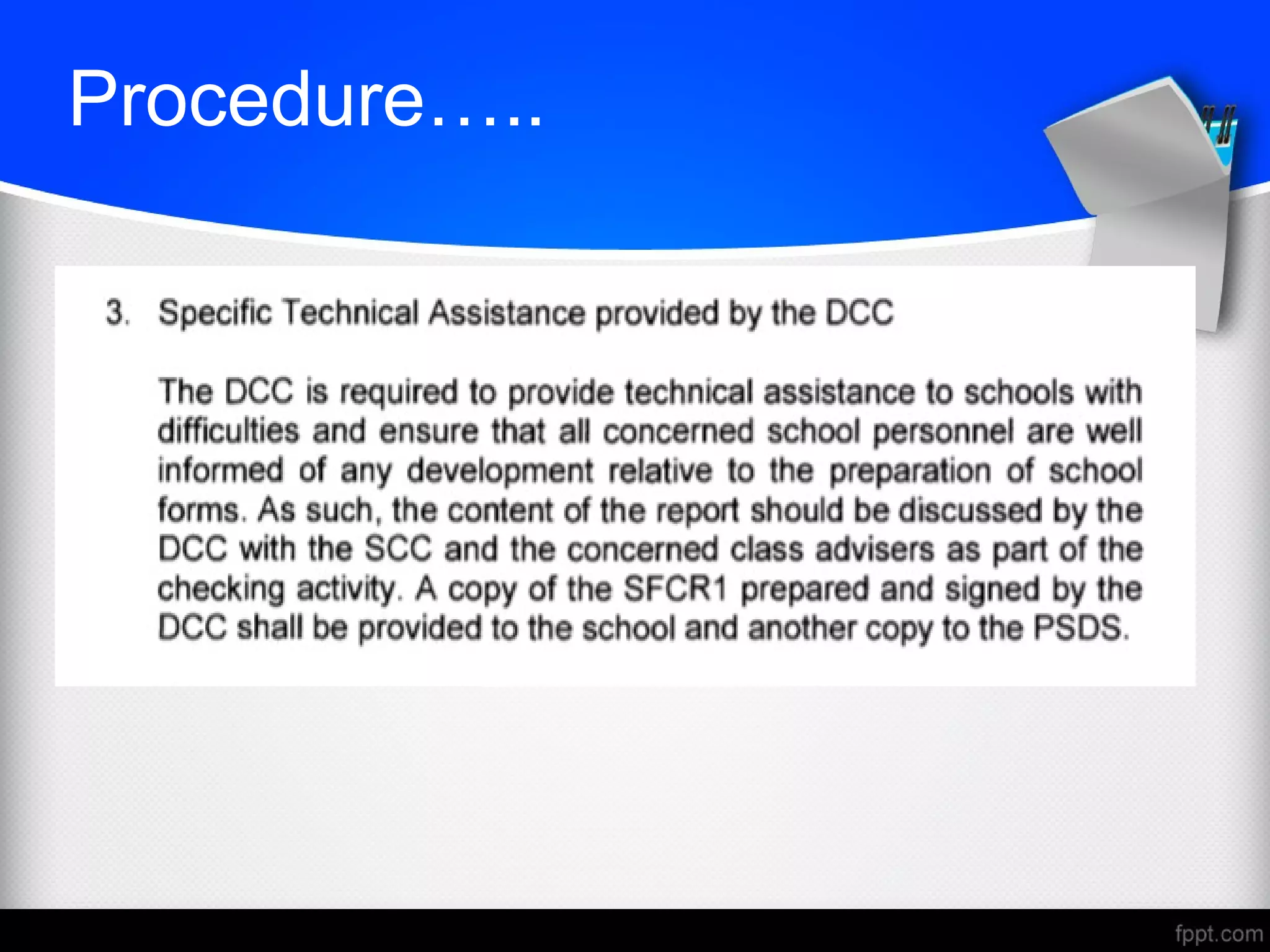 Procedure…..

3. Specific Technical Assistance provided by the DCC

The DCC is required to provide technical assistance to schools with difficulties and ensure that all concerned school personnel are well informed of any development relative to the preparation of school forms. As such, the content of the report should be discussed by the DCC with the SCC and the concerned class advisers as part of the checking activity. A copy of the SFCR1 prepared and signed by the DCC shall be provided to the school and another copy to the PSDS.

fppt.com